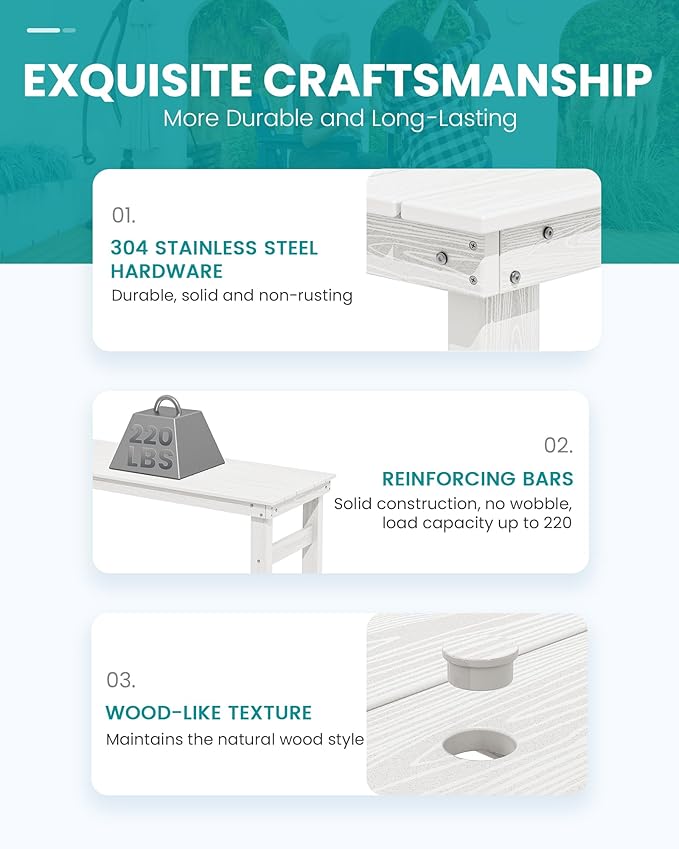 EXQUISITE CRAFTSMANSHIP
More Durable and Long-Lasting

01.
304 STAINLESS STEEL HARDWARE
Durable, solid and non-rusting

220 LBS

02.
REINFORCING BARS
Solid construction, no wobble, load capacity up to 220

03.
WOOD-LIKE TEXTURE
Maintains the natural wood style